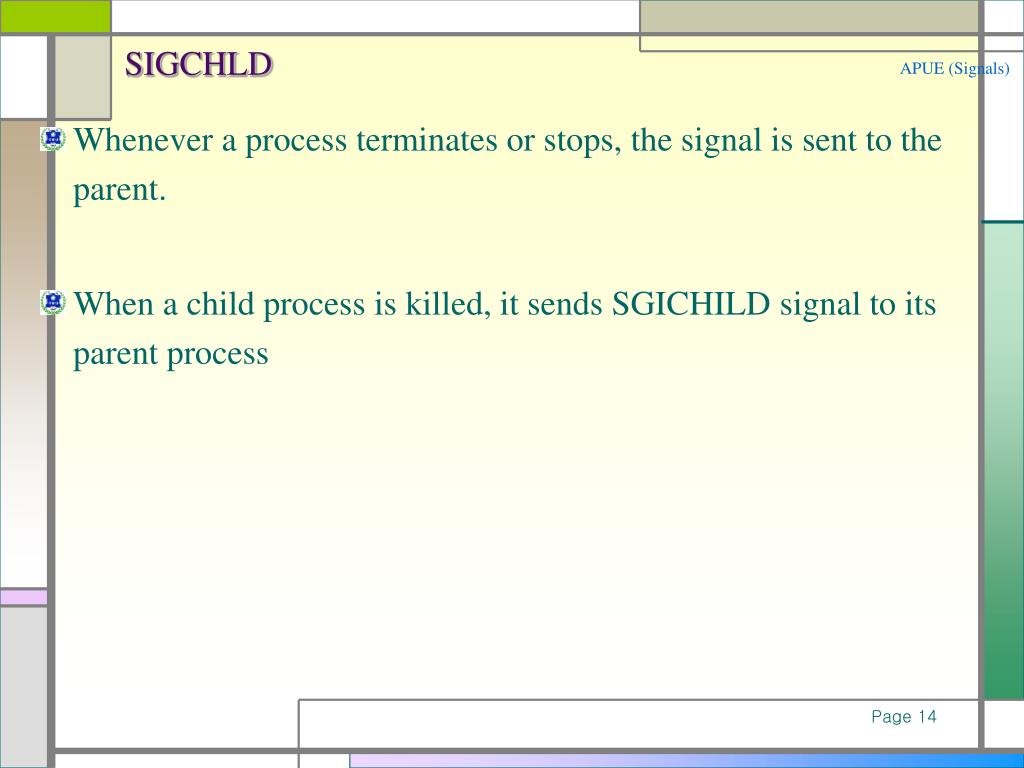 SIGCHLD

APUE (Signals)

Whenever a process terminates or stops, the signal is sent to the parent.

When a child process is killed, it sends SGICHILD signal to its parent process

Page 14